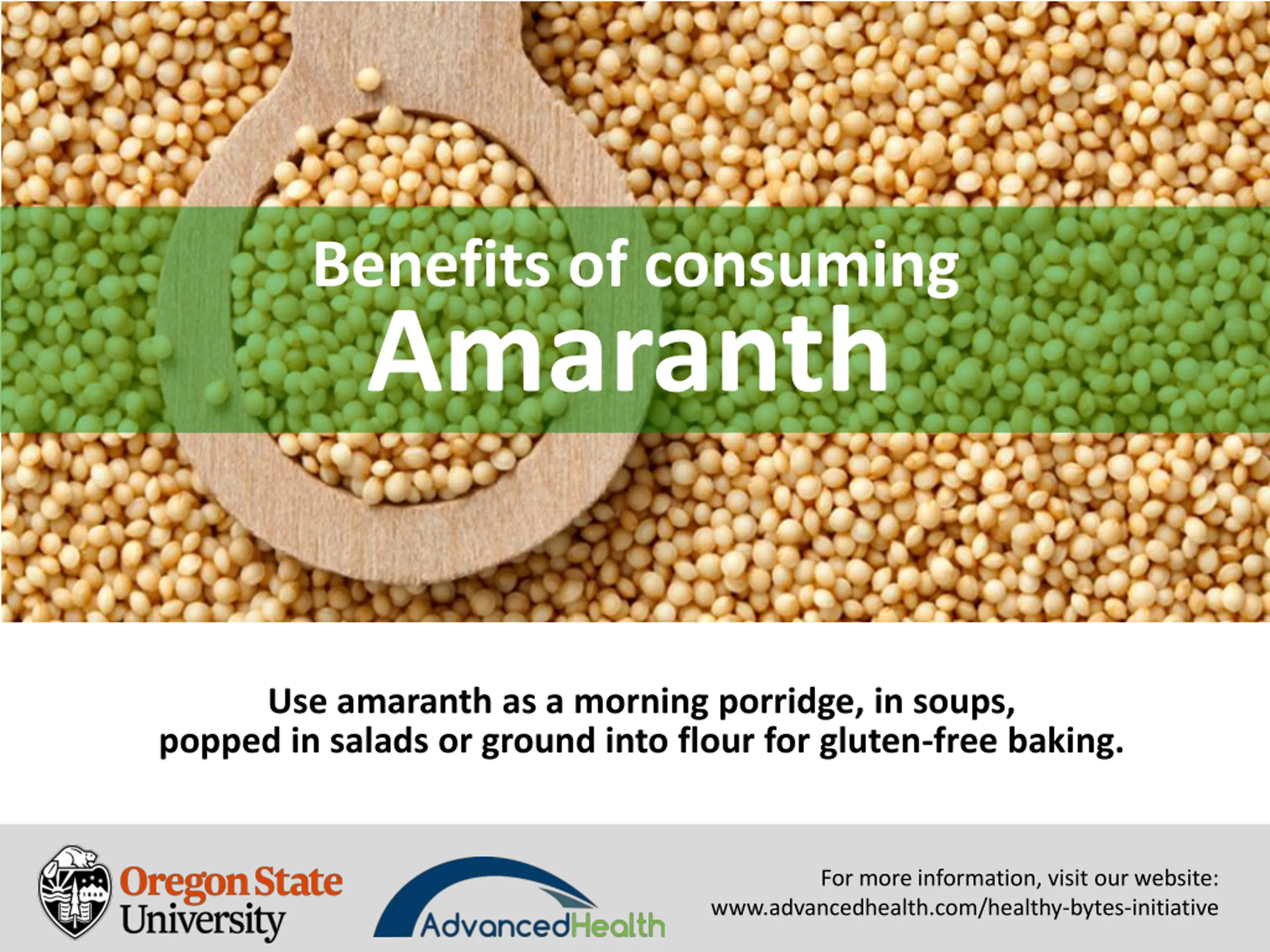 Benefits of consuming
Amaranth

Use amaranth as a morning porridge, in soups, popped in salads or ground into flour for gluten-free baking.

Oregon State University

AdvancedHealth

For more information, visit our website:
www.advancedhealth.com/healthy-bytes-initiative